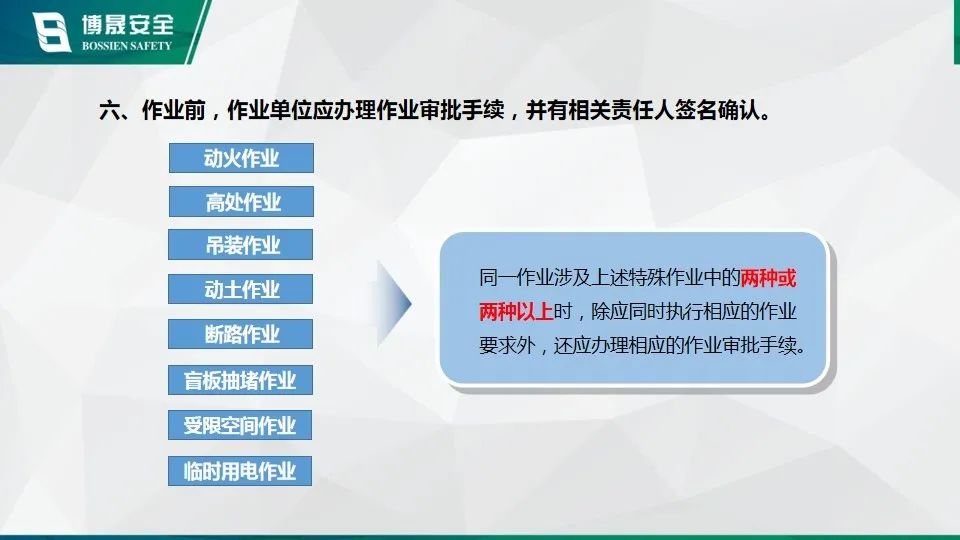 博晟安全
BOSSIEN SAFETY

六、作业前，作业单位应办理作业审批手续，并有相关责任人签名确认。

动火作业

高处作业

吊装作业

动土作业

断路作业

盲板抽堵作业

受限空间作业

临时用电作业

同一作业涉及上述特殊作业中的两种或两种以上时，除应同时执行相应的作业要求外，还应办理相应的作业审批手续。